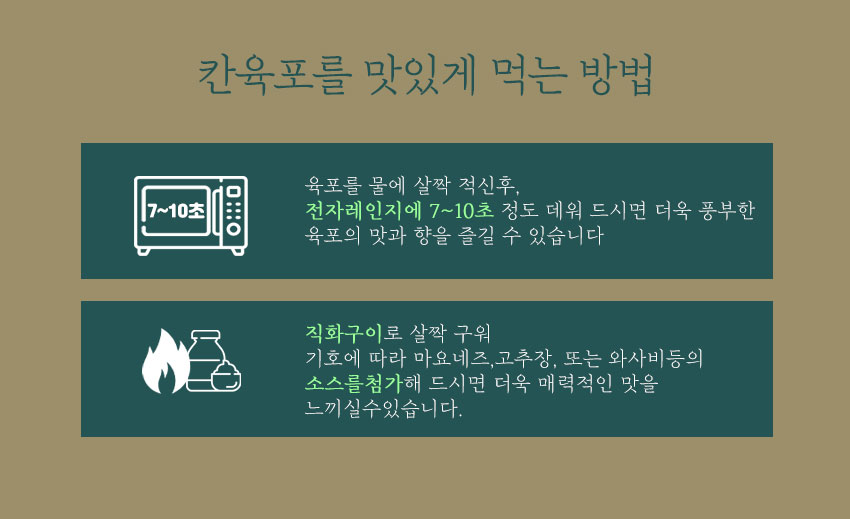 칸육포를 맛있게 먹는 방법

7~10초

육포를 물에 살짝 적신후,
전자레인지에 7~10초 정도 데워 드시면 더욱 풍부한
육포의 맛과 향을 즐길 수 있습니다

직화구이로 살짝 구워
기호에 따라 마요네즈,고추장, 또는 와사비등의
소스를첨가해 드시면 더욱 매력적인 맛을
느끼실수있습니다.